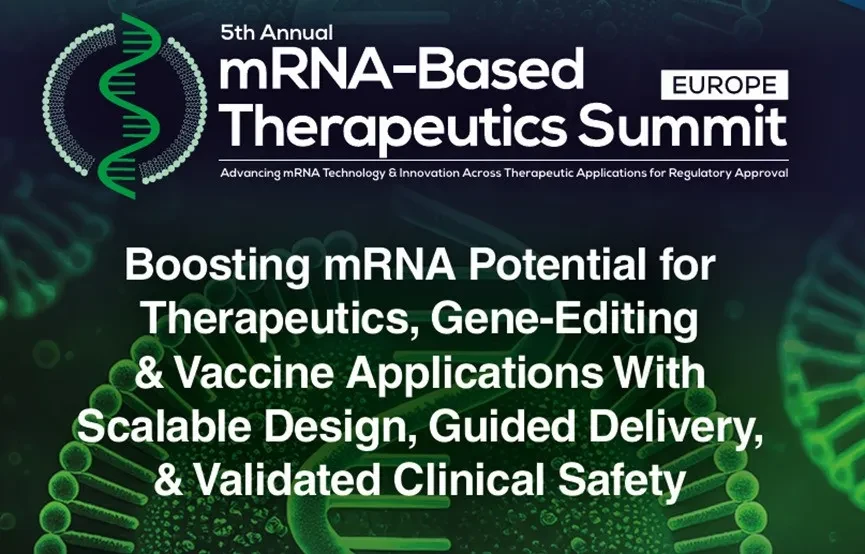 5th Annual
mRNA-Based Therapeutics Summit
EUROPE
Advancing mRNA Technology & Innovation Across Therapeutic Applications for Regulatory Approval

Boosting mRNA Potential for Therapeutics, Gene-Editing & Vaccine Applications With Scalable Design, Guided Delivery, & Validated Clinical Safety